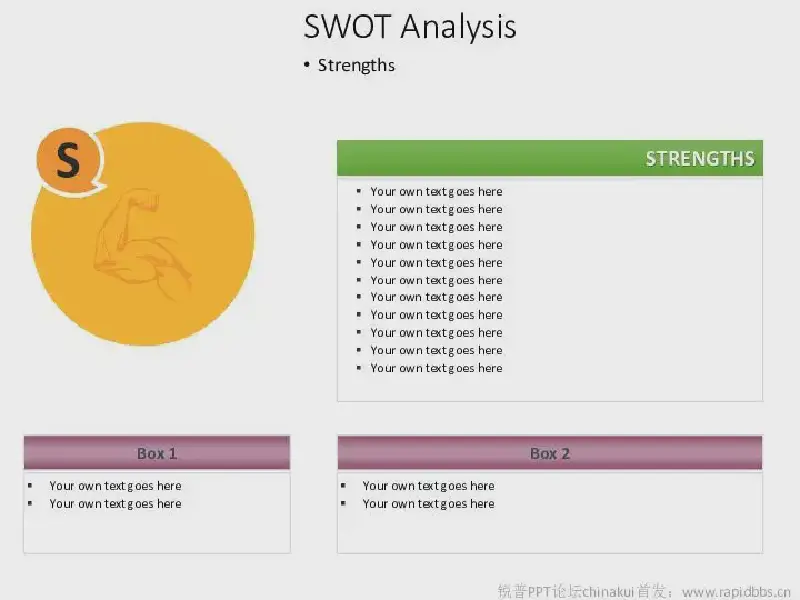 SWOT Analysis

• Strengths

S

STRENGTHS

- Your own text goes here
- Your own text goes here
- Your own text goes here
- Your own text goes here
- Your own text goes here
- Your own text goes here
- Your own text goes here
- Your own text goes here
- Your own text goes here
- Your own text goes here
- Your own text goes here

Box 1

- Your own text goes here
- Your own text goes here

Box 2

- Your own text goes here
- Your own text goes here

锐普PPT论坛chinakui首发：www.rapidbbs.cn